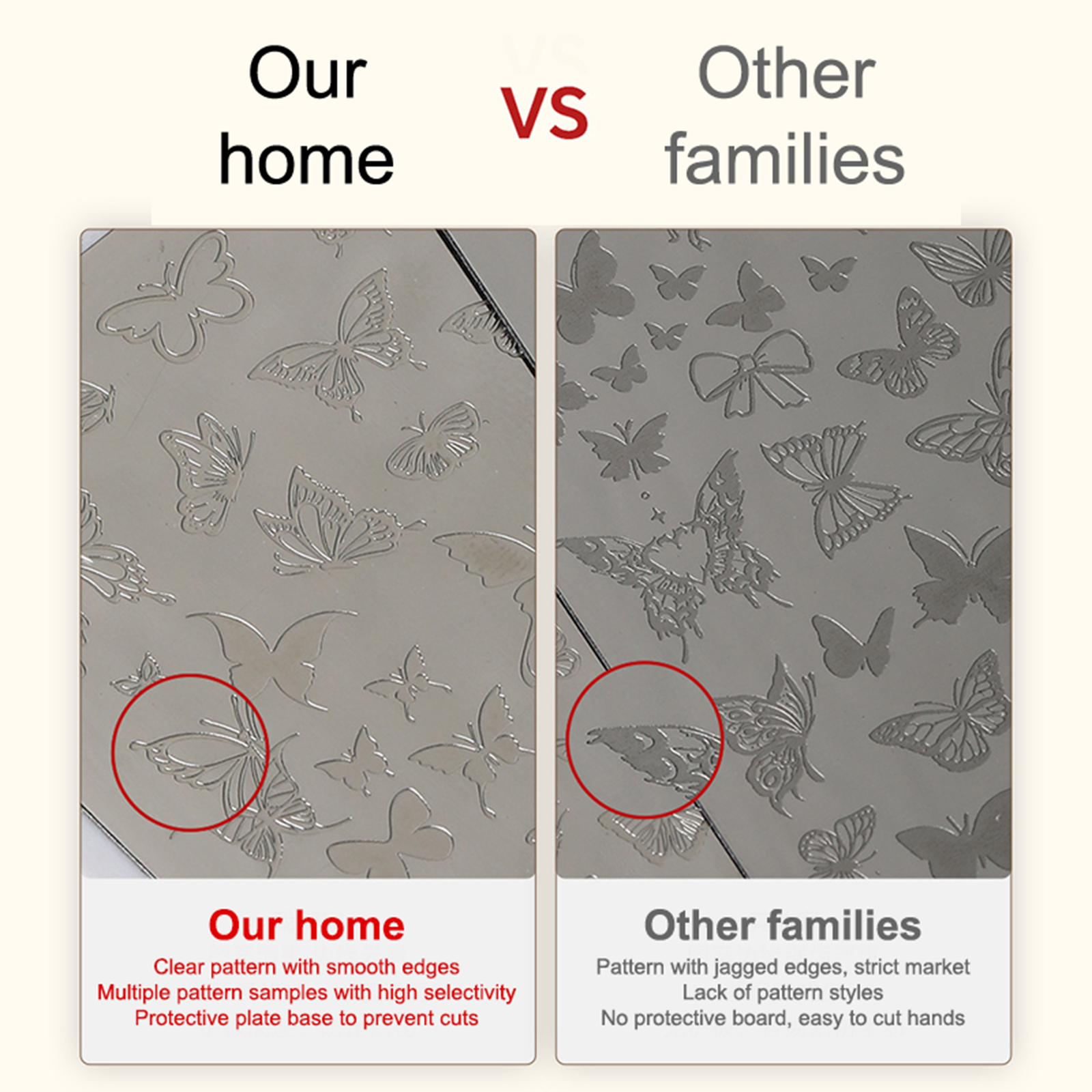 Our home

VS

Other families

Our home

Clear pattern with smooth edges
Multiple pattern samples with high selectivity
Protective plate base to prevent cuts

Other families

Pattern with jagged edges, strict market
Lack of pattern styles
No protective board, easy to cut hands